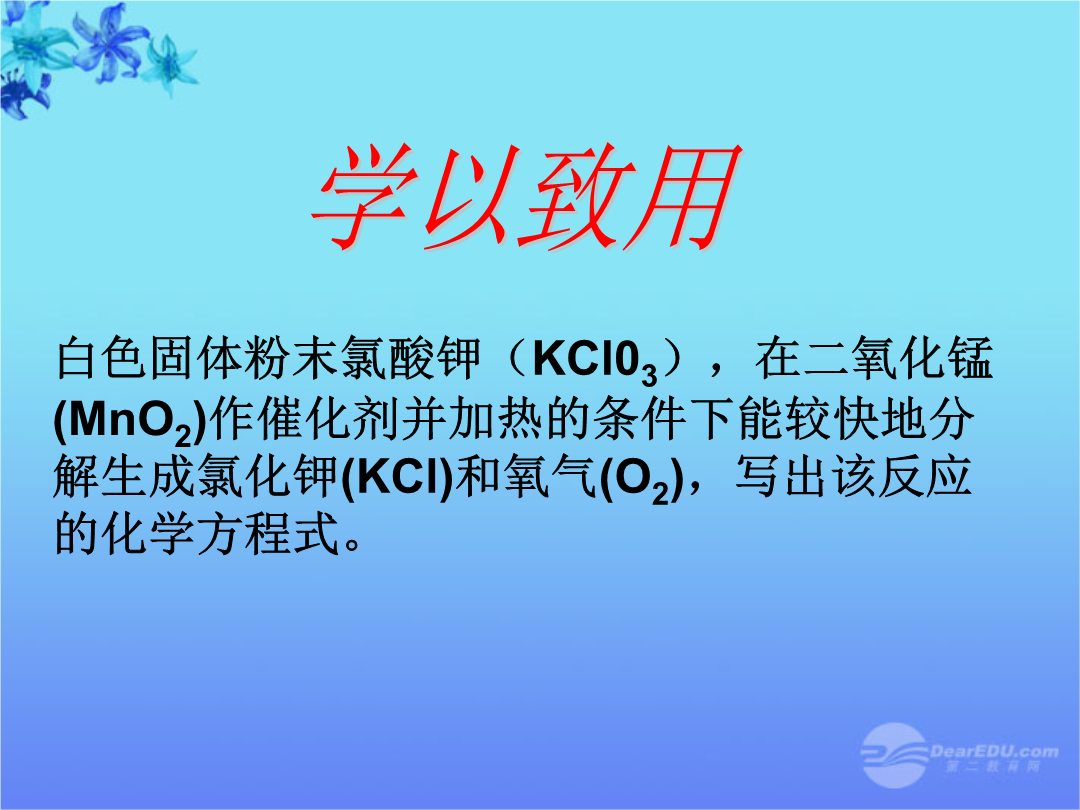 学以致用

白色固体粉末氯酸钾（$KCl0_3$），在二氧化锰($MnO_2$)作催化剂并加热的条件下能较快地分解生成氯化钾($KCl$)和氧气($O_2$)，写出该反应的化学方程式。

DearEDU.com
第二教育网